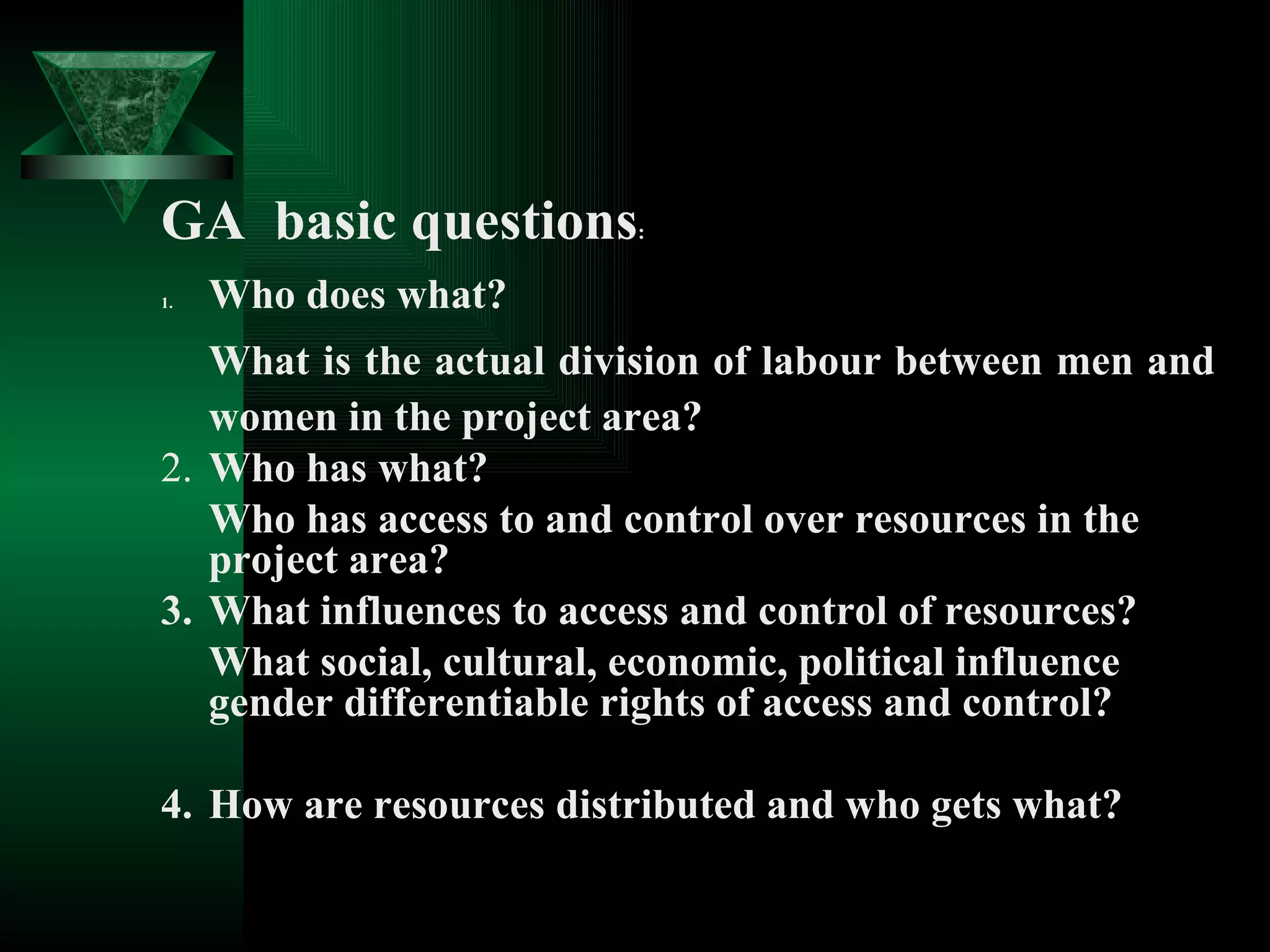 GA basic questions:

1. Who does what?

What is the actual division of labour between men and women in the project area?

2. Who has what?

Who has access to and control over resources in the project area?

3. What influences to access and control of resources?

What social, cultural, economic, political influence gender differentiable rights of access and control?

4. How are resources distributed and who gets what?